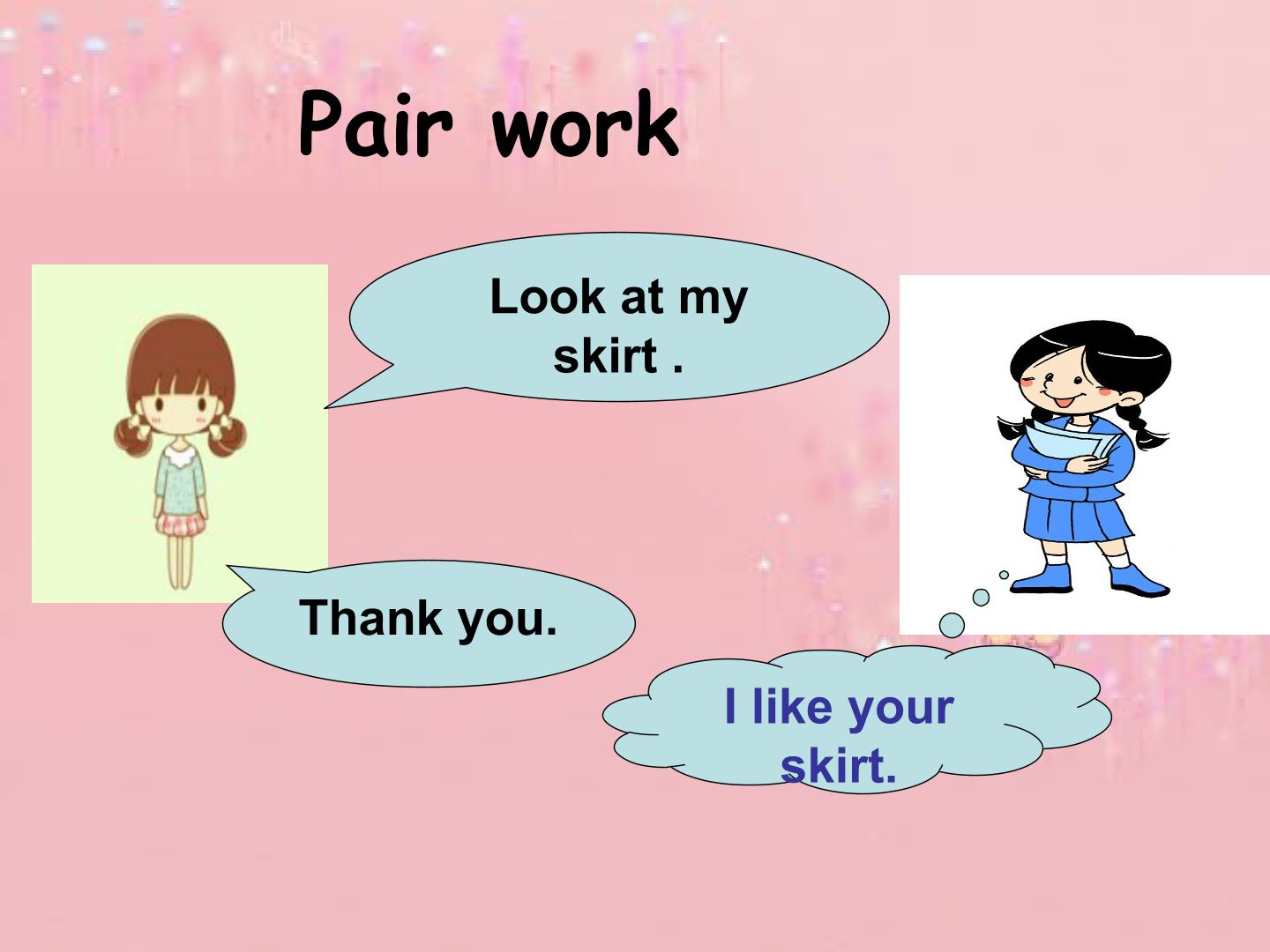 Pair work

Look at my skirt .

Thank you.

I like your skirt.